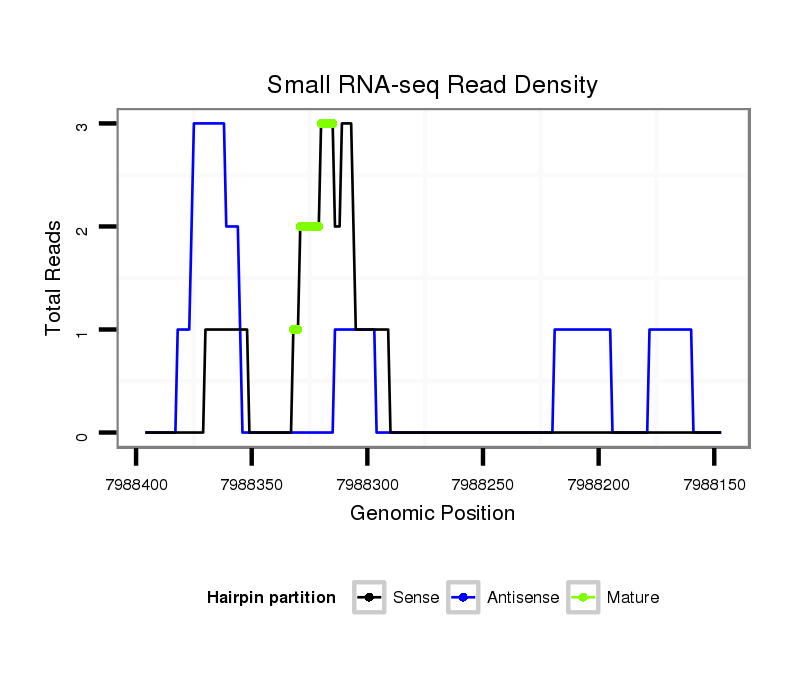 Small RNA-seq Read Density

Total Reads

3
2
1
0

7988400
7988350
7988300
7988250
7988200
7988150

Genomic Position

Hairpin partition
Sense
Antisense
Mature